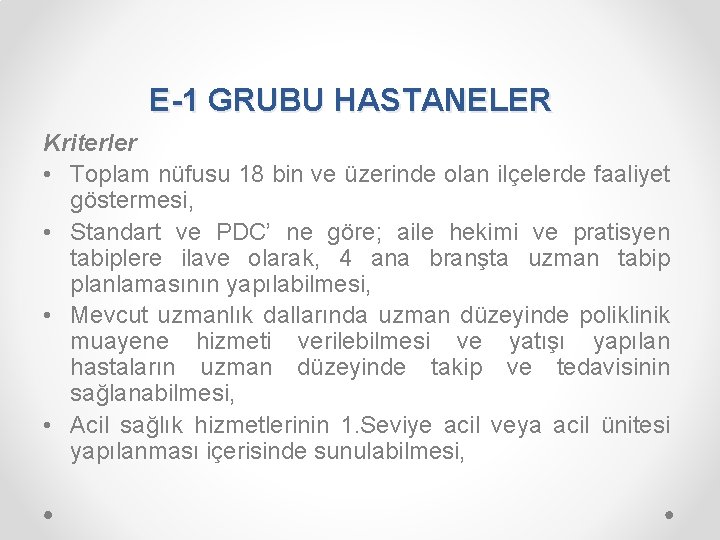 E-1 GRUBU HASTANELER

Kriterler

• Toplam nüfusu 18 bin ve üzerinde olan ilçelerde faaliyet göstermesi,

• Standart ve PDC’ ne göre; aile hekimi ve pratisyen tabiplere ilave olarak, 4 ana branşta uzman tabip planlamasının yapılabilmesi,

• Mevcut uzmanlık dallarında uzman düzeyinde poliklinik muayene hizmeti verilebilmesi ve yatışı yapılan hastaların uzman düzeyinde takip ve tedavisinin sağlanabilmesi,

• Acil sağlık hizmetlerinin 1.Seviye acil veya acil ünitesi yapılanması içerisinde sunulabilmesi,